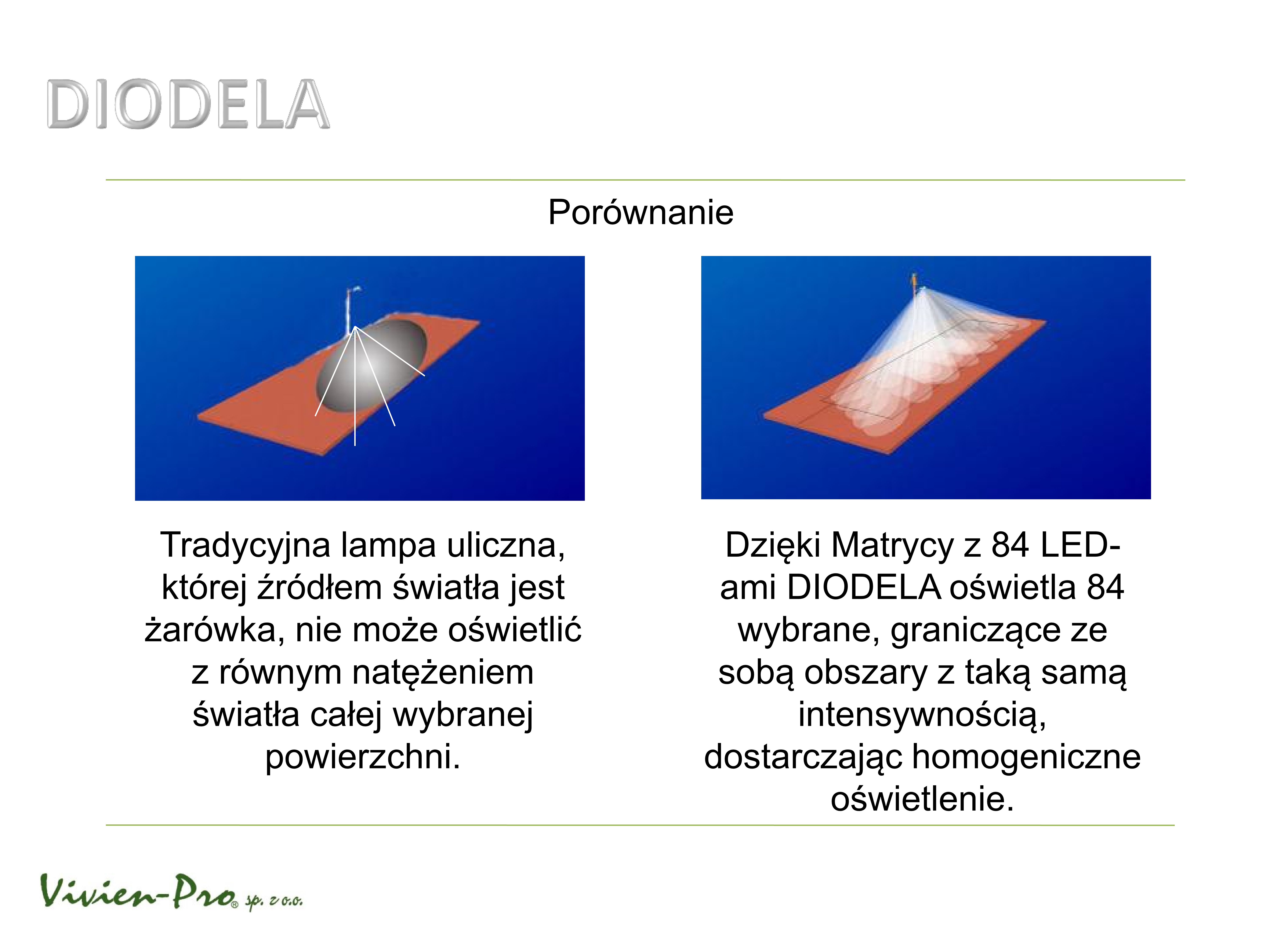 DIODELA

Porównanie

Tradycyjna lampa uliczna, której źródłem światła jest żarówka, nie może oświetlić z równym natężeniem światła całej wybranej powierzchni.

Dzięki Matrycy z 84 LED-ami DIODELA oświetla 84 wybrane, graniczące ze sobą obszary z taką samą intensywnością, dostarczając homogeniczne oświetlenie.

Vivien-Pro® sp. z o.o.